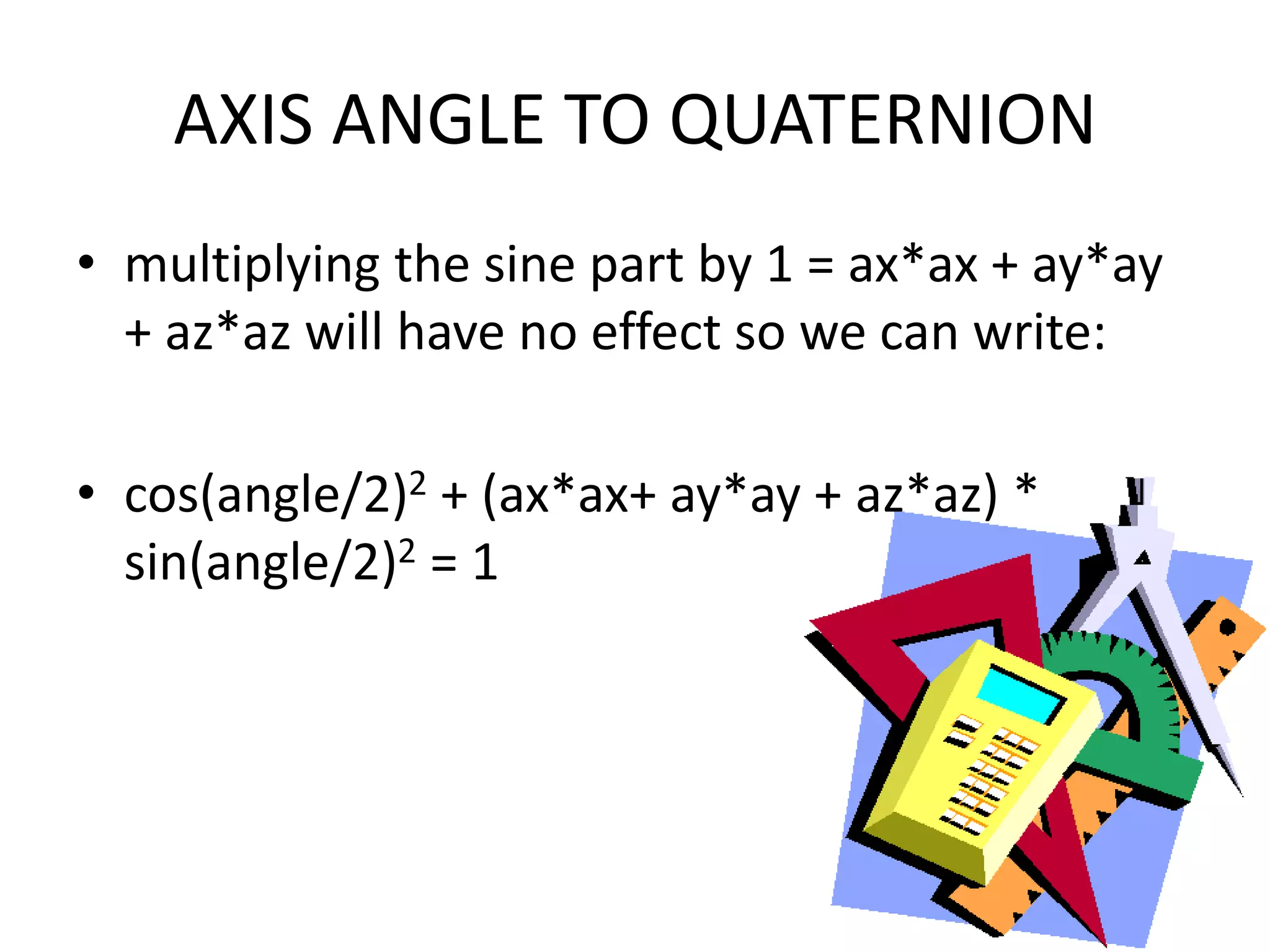 AXIS ANGLE TO QUATERNION

• multiplying the sine part by 1 = ax*ax + ay*ay + az*az will have no effect so we can write:

• cos(angle/2)$^2$ + (ax*ax+ ay*ay + az*az) * sin(angle/2)$^2$ = 1